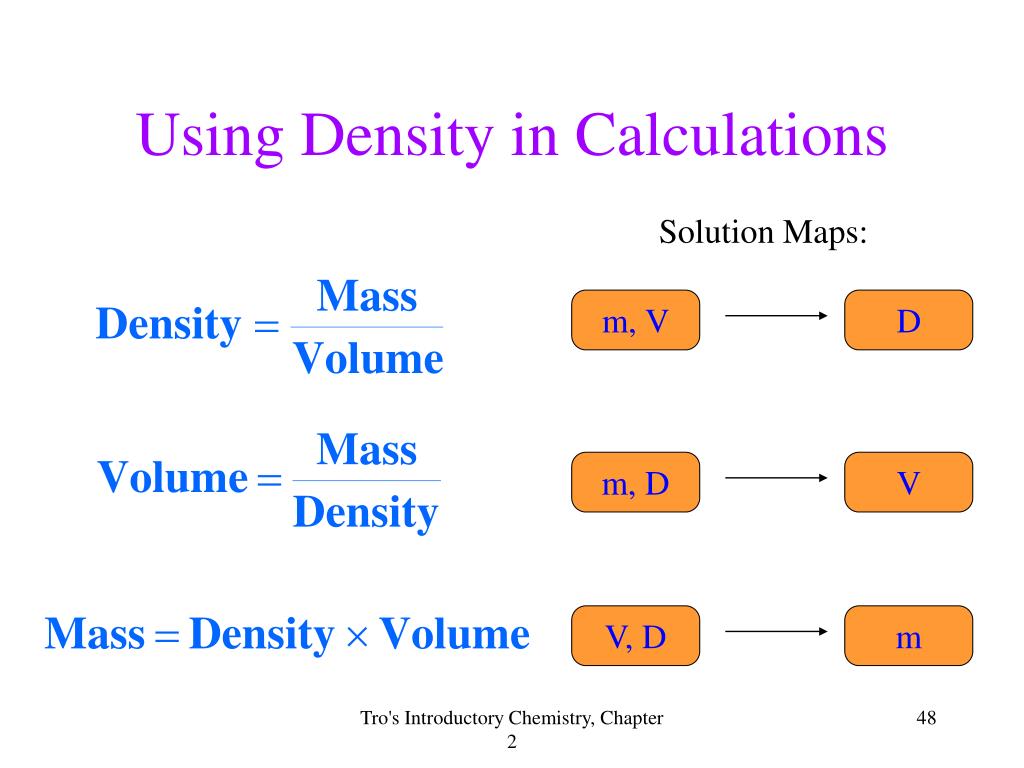 Using Density in Calculations

Solution Maps:

$\text{Density} = \frac{\text{Mass}}{\text{Volume}}$

m, V → D

$\text{Volume} = \frac{\text{Mass}}{\text{Density}}$

m, D → V

$\text{Mass} = \text{Density} \times \text{Volume}$

V, D → m

Tro's Introductory Chemistry, Chapter 2

48